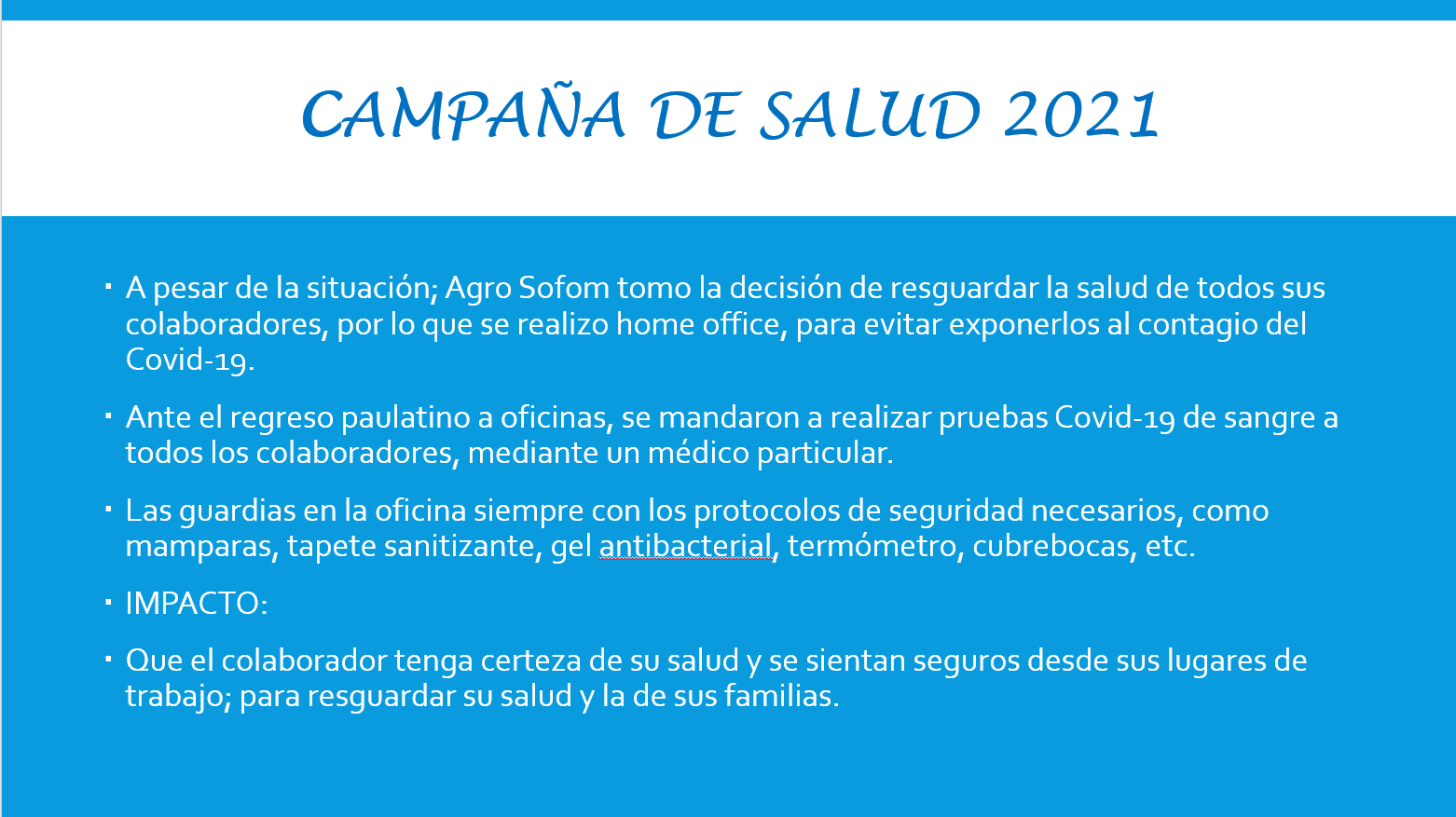 CAMPAÑA DE SALUD 2021

▪ A pesar de la situación; Agro Sofom tomo la decisión de resguardar la salud de todos sus colaboradores, por lo que se realizo home office, para evitar exponerlos al contagio del Covid-19.

▪ Ante el regreso paulatino a oficinas, se mandaron a realizar pruebas Covid-19 de sangre a todos los colaboradores, mediante un médico particular.

▪ Las guardias en la oficina siempre con los protocolos de seguridad necesarios, como mamparas, tapete sanitizante, gel antibacterial, termómetro, cubrebocas, etc.

▪ IMPACTO:

▪ Que el colaborador tenga certeza de su salud y se sientan seguros desde sus lugares de trabajo; para resguardar su salud y la de sus familias.